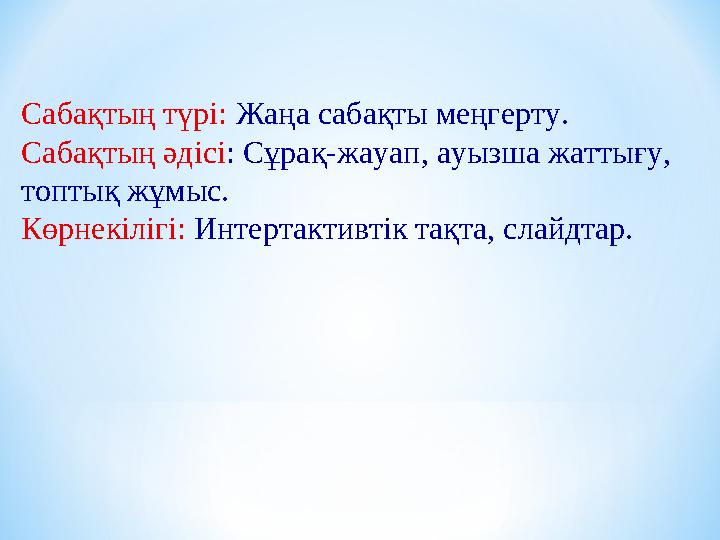 Сабақтың түрі: Жаңа сабақты меңгерту.
Сабақтың әдісі: Сұрақ-жауап, ауызша жаттығу, топтық жұмыс.
Көрнекілігі: Интертактивтік тақта, слайдтар.